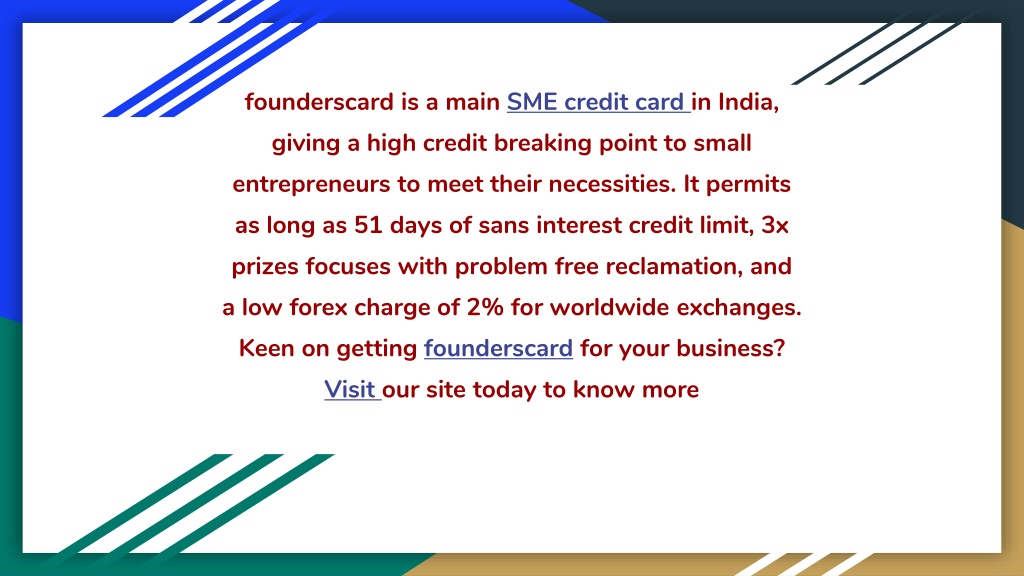 founderscard is a main SME credit card in India, giving a high credit breaking point to small entrepreneurs to meet their necessities. It permits as long as 51 days of sans interest credit limit, 3x prizes focuses with problem free reclamation, and a low forex charge of 2% for worldwide exchanges. Keen on getting founderscard for your business? Visit our site today to know more